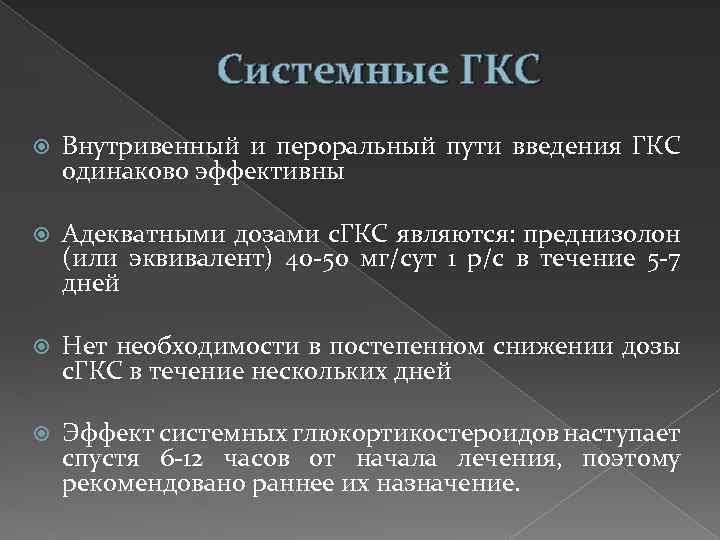 Системные ГКС

Внутривенный и пероральный пути введения ГКС одинаково эффективны

Адекватными дозами сГКС являются: преднизолон (или эквивалент) 40-50 мг/сут 1 р/с в течение 5-7 дней

Нет необходимости в постепенном снижении дозы сГКС в течение нескольких дней

Эффект системных глюкортикостероидов наступает спустя 6-12 часов от начала лечения, поэтому рекомендовано раннее их назначение.